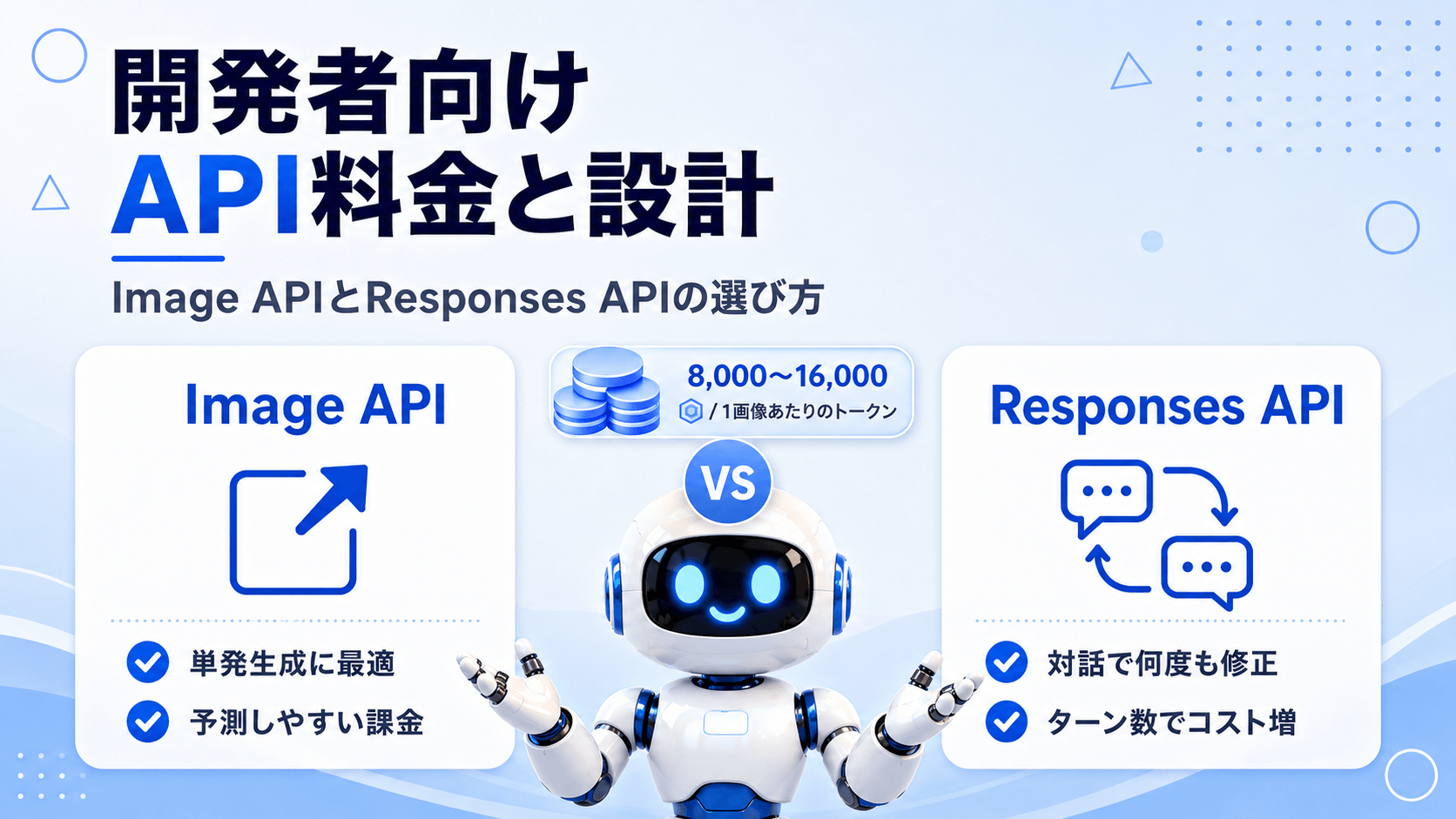 開発者向け
API料金と設計

Image APIとResponses APIの選び方

Image API

単発生成に最適
予測しやすい課金

8,000〜16,000
/ 1画像あたりのトークン

VS

Responses API

対話で何度も修正
ターン数でコスト増